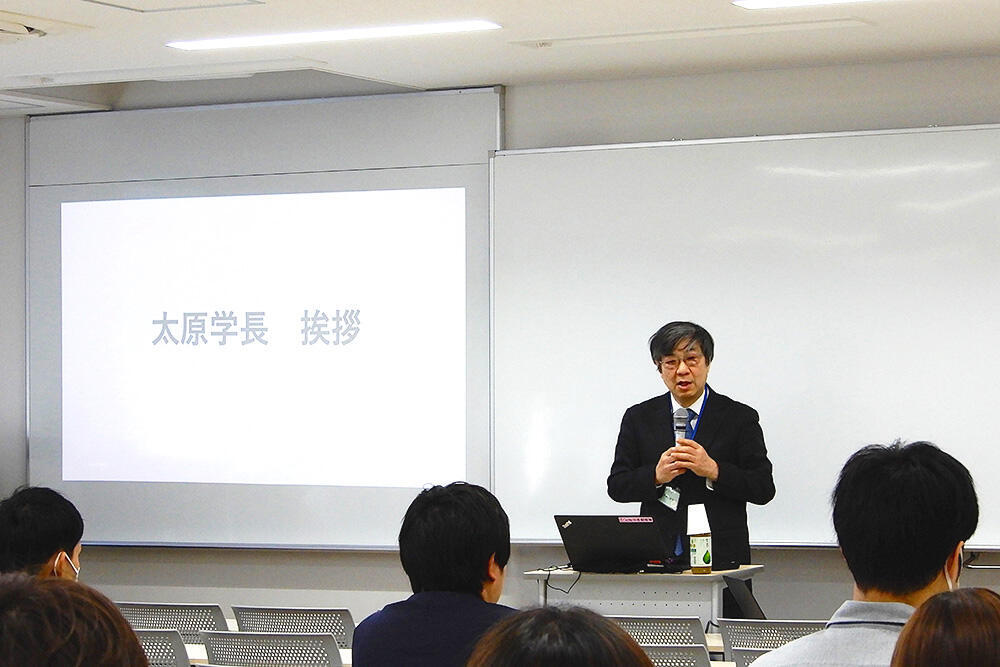 太原学長　挨拶